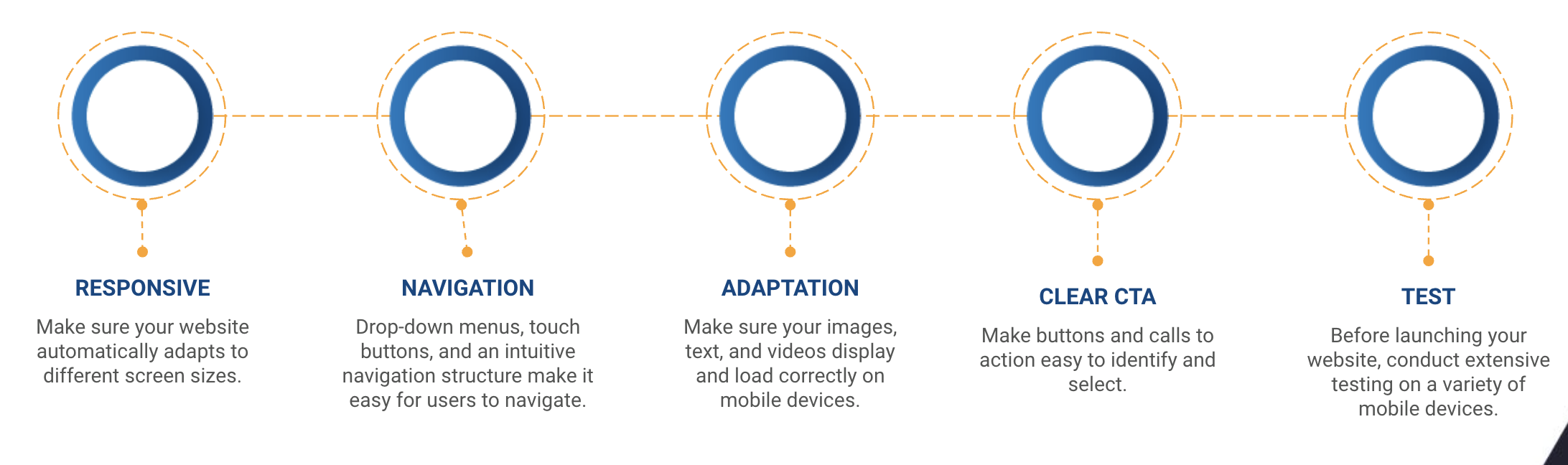 RESPONSIVE

Make sure your website automatically adapts to different screen sizes.

NAVIGATION

Drop-down menus, touch buttons, and an intuitive navigation structure make it easy for users to navigate.

ADAPTATION

Make sure your images, text, and videos display and load correctly on mobile devices.

CLEAR CTA

Make buttons and calls to action easy to identify and select.

TEST

Before launching your website, conduct extensive testing on a variety of mobile devices.